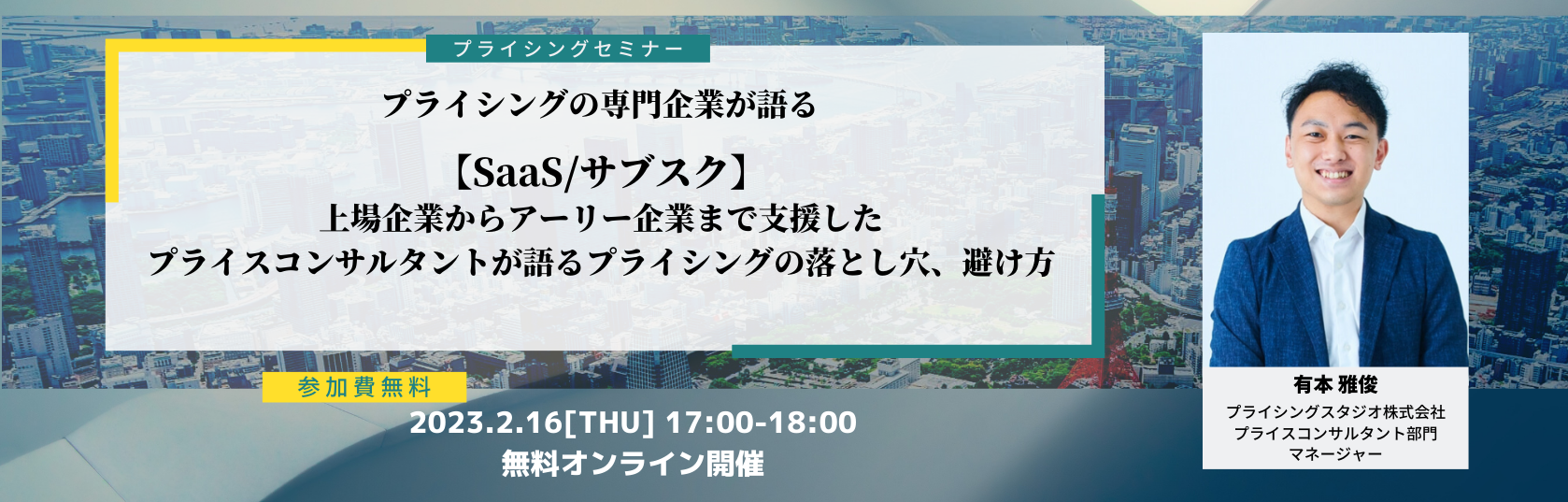 プライシングセミナー

プライシングの専門企業が語る

【SaaS/サブスク】
上場企業からアーリー企業まで支援した
プライスコンサルタントが語るプライシングの落とし穴、避け方

参加費無料

2023.2.16[THU] 17:00-18:00
無料オンライン開催

有本 雅俊
プライシングスタジオ株式会社
プライスコンサルタント部門
マネージャー